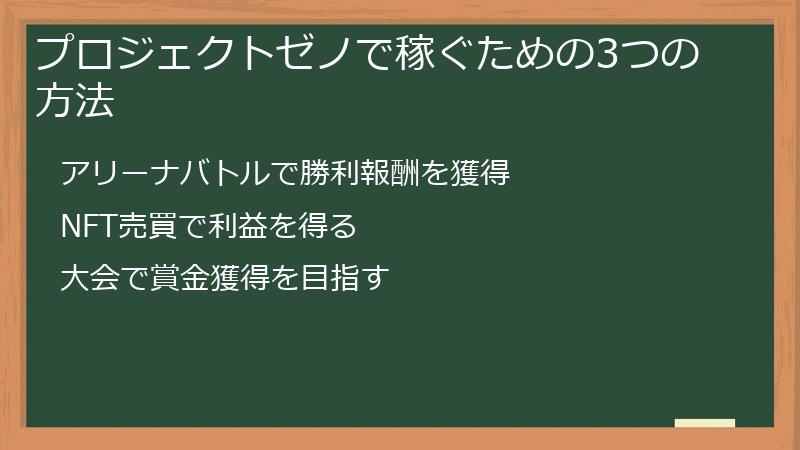 プロジェクトゼノで稼ぐための3つの方法

アリーナバトルで勝利報酬を獲得

NFT売買で利益を得る

大会で賞金獲得を目指す